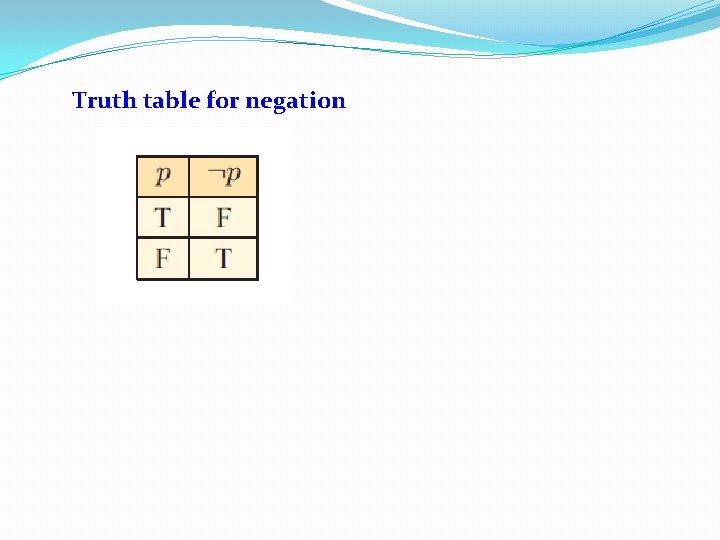 Truth table for negation

| $p$ | $\neg p$ |
|---|---|
| T | F |
| F | T |